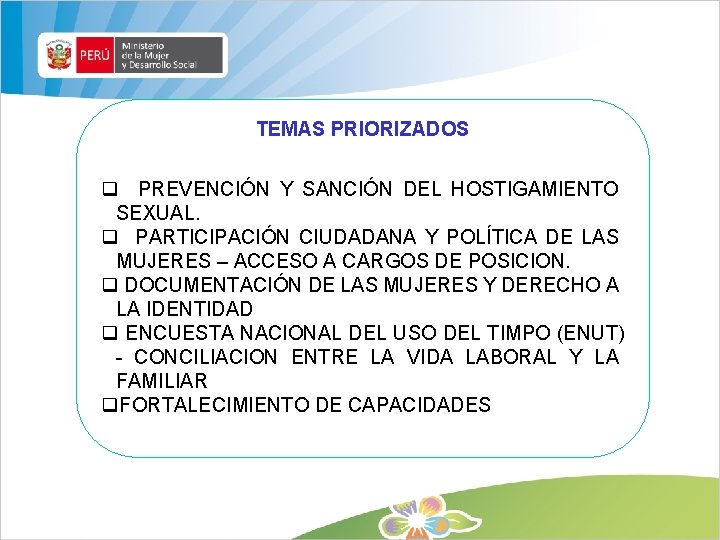 PERÚ Ministerio de la Mujer y Desarrollo Social

TEMAS PRIORIZADOS

❑ PREVENCIÓN Y SANCIÓN DEL HOSTIGAMIENTO SEXUAL.
❑ PARTICIPACIÓN CIUDADANA Y POLÍTICA DE LAS MUJERES – ACCESO A CARGOS DE POSICION.
❑ DOCUMENTACIÓN DE LAS MUJERES Y DERECHO A LA IDENTIDAD
❑ ENCUESTA NACIONAL DEL USO DEL TIMPO (ENUT) - CONCILIACION ENTRE LA VIDA LABORAL Y LA FAMILIAR
❑FORTALECIMIENTO DE CAPACIDADES